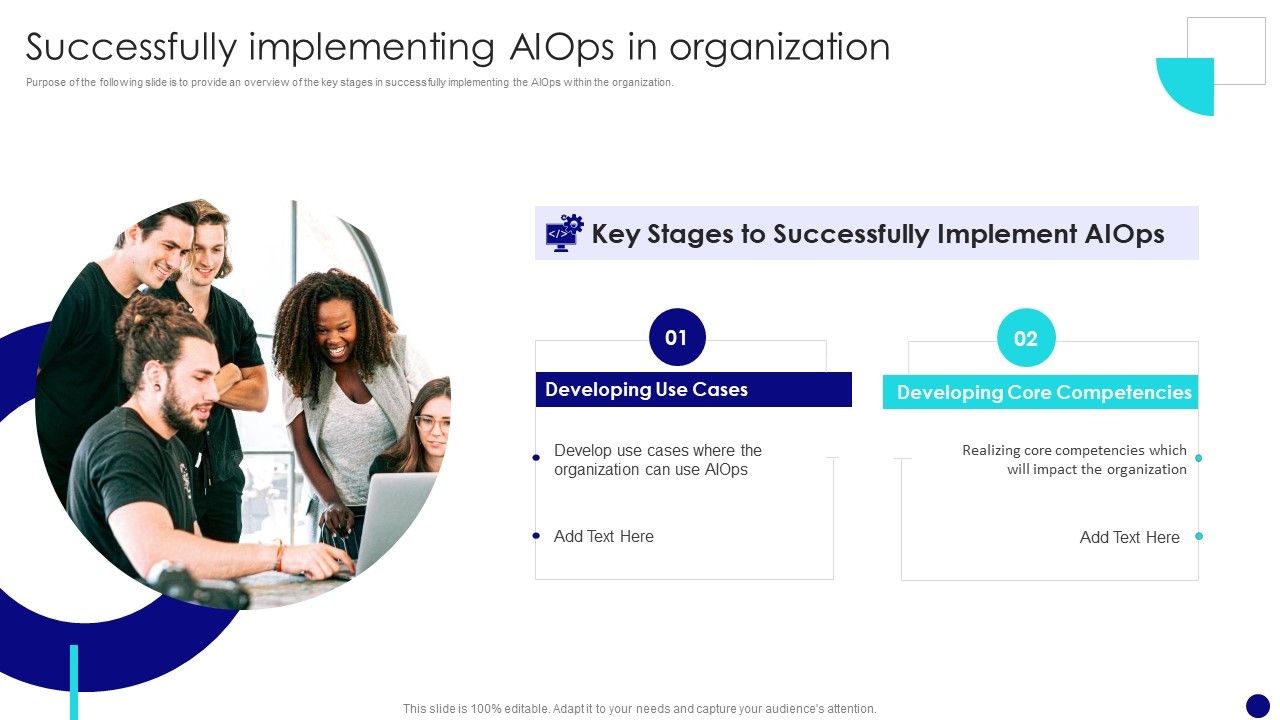 Successfully implementing AIOps in organization

Purpose of the following slide is to provide an overview of the key stages in successfully implementing the AIOps within the organization.

Key Stages to Successfully Implement AIOps

01

Developing Use Cases

Develop use cases where the organization can use AIOps

Add Text Here

02

Developing Core Competencies

Realizing core competencies which will impact the organization

Add Text Here

This slide is 100% editable. Adapt it to your needs and capture your audience's attention.